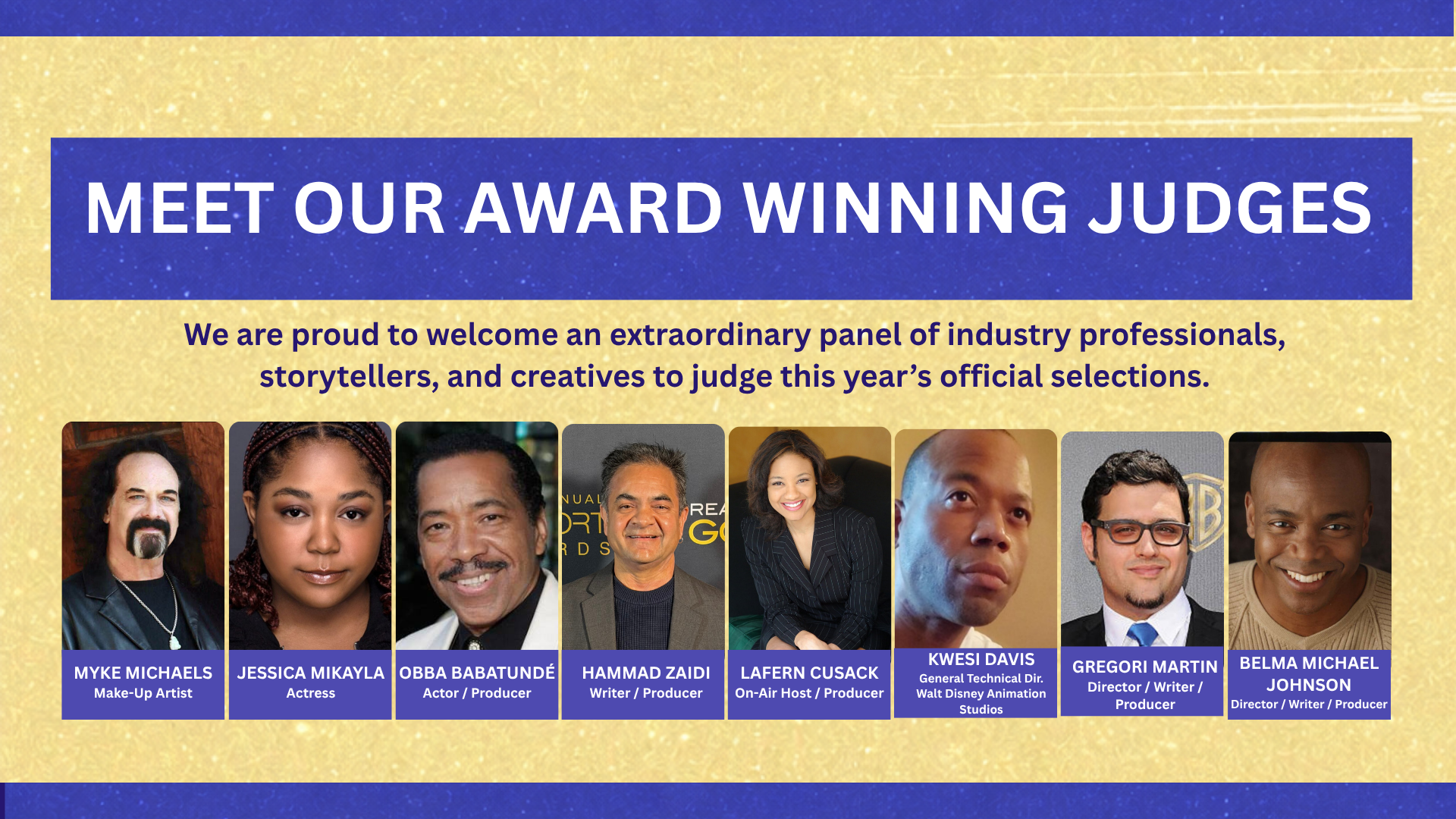 MEET OUR AWARD WINNING JUDGES

We are proud to welcome an extraordinary panel of industry professionals, storytellers, and creatives to judge this year's official selections.

MYKE MICHAELS
Make-Up Artist

JESSICA MIKAYLA
Actress

OBBA BABATUNDÉ
Actor / Producer

HAMMAD ZAIDI
Writer / Producer

LAFERN CUSACK
On-Air Host / Producer

KWESI DAVIS
General Technical Dir. Walt Disney Animation Studios

GREGORI MARTIN
Director / Writer / Producer

BELMA MICHAEL JOHNSON
Director / Writer / Producer